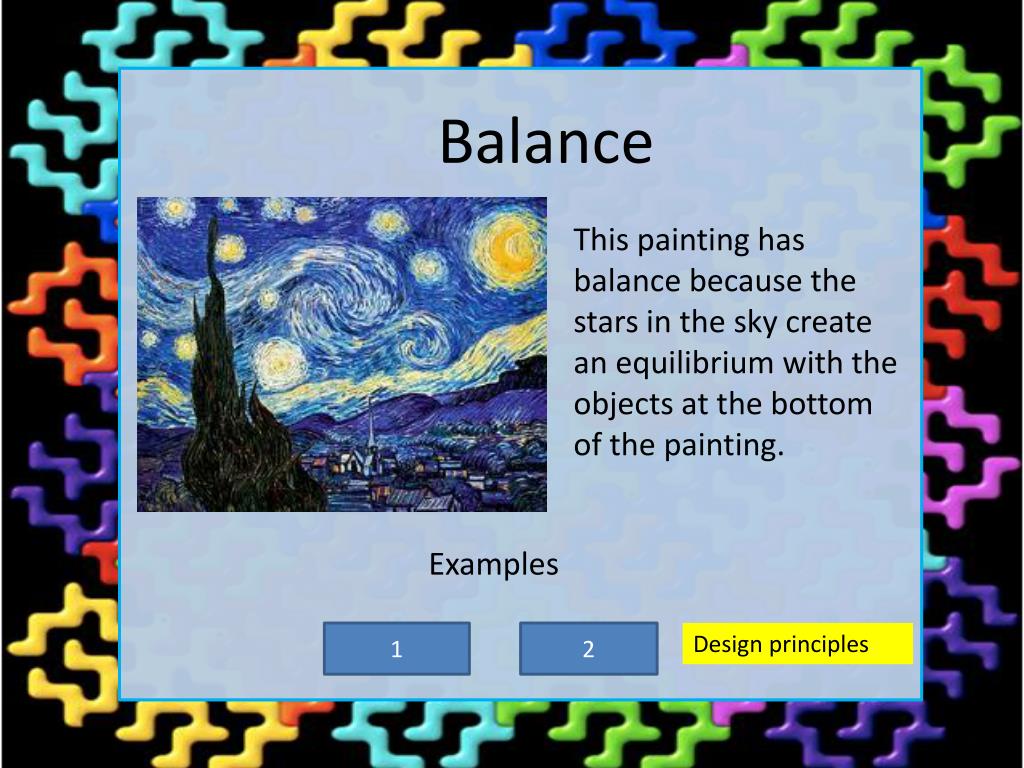 Balance

This painting has balance because the stars in the sky create an equilibrium with the objects at the bottom of the painting.

Examples

1

2

Design principles